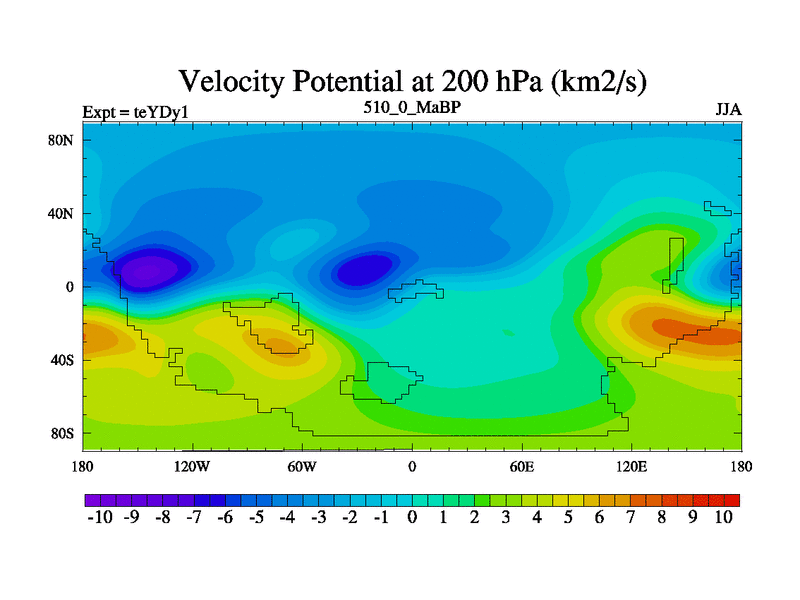 Velocity Potential at 200 hPa (km2/s)
Expt = teYDy1
510_0_MaBP
JJA

80N
40N
0
40S
80S

180
120W
60W
0
60E
120E
180

-10 -9 -8 -7 -6 -5 -4 -3 -2 -1 0 1 2 3 4 5 6 7 8 9 10